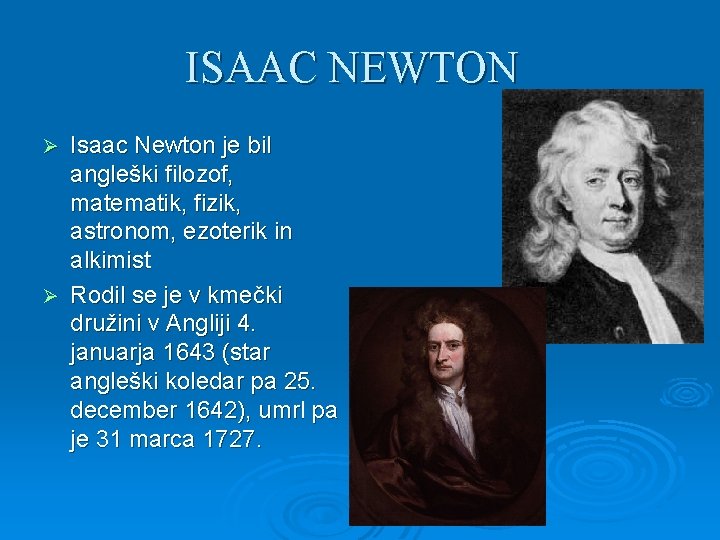 ISAAC NEWTON

➢ Isaac Newton je bil angleški filozof, matematik, fizik, astronom, ezoterik in alkimist

➢ Rodil se je v kmečki družini v Angliji 4. januarja 1643 (star angleški koledar pa 25. december 1642), umrl pa je 31 marca 1727.